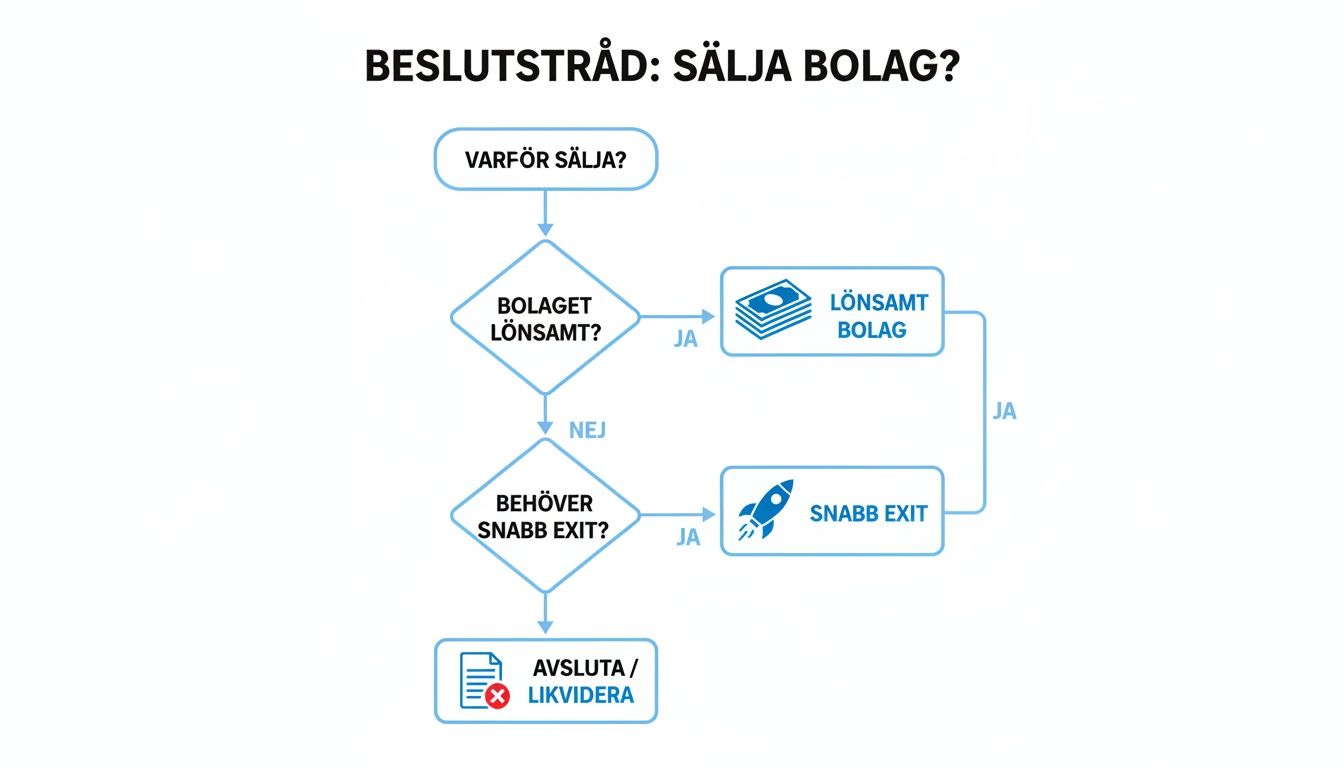 BESLUTSTRÅD: SÄLJA BOLAG?

VARFÖR SÄLJA?

BOLAGET LÖNSAMT?

JA

LÖNSAMT BOLAG

JA

NEJ

BEHÖVER SNABB EXIT?

JA

SNABB EXIT

AVSLUTA / LIKVIDERA